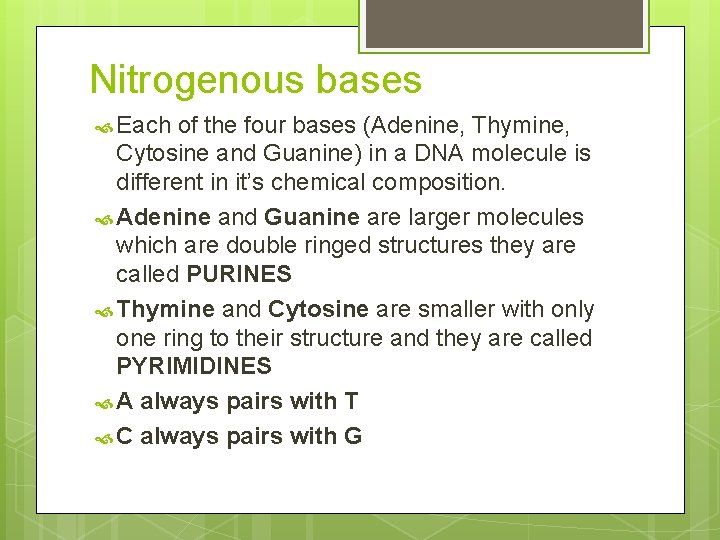 Nitrogenous bases

Each of the four bases (Adenine, Thymine, Cytosine and Guanine) in a DNA molecule is different in it's chemical composition.

Adenine and Guanine are larger molecules which are double ringed structures they are called PURINES

Thymine and Cytosine are smaller with only one ring to their structure and they are called PYRIMIDINES

A always pairs with T

C always pairs with G